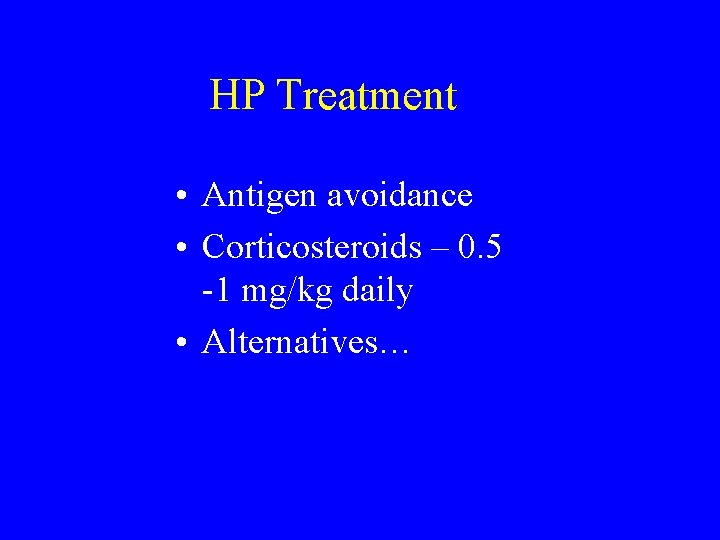 HP Treatment

• Antigen avoidance
• Corticosteroids – 0.5 -1 mg/kg daily
• Alternatives…